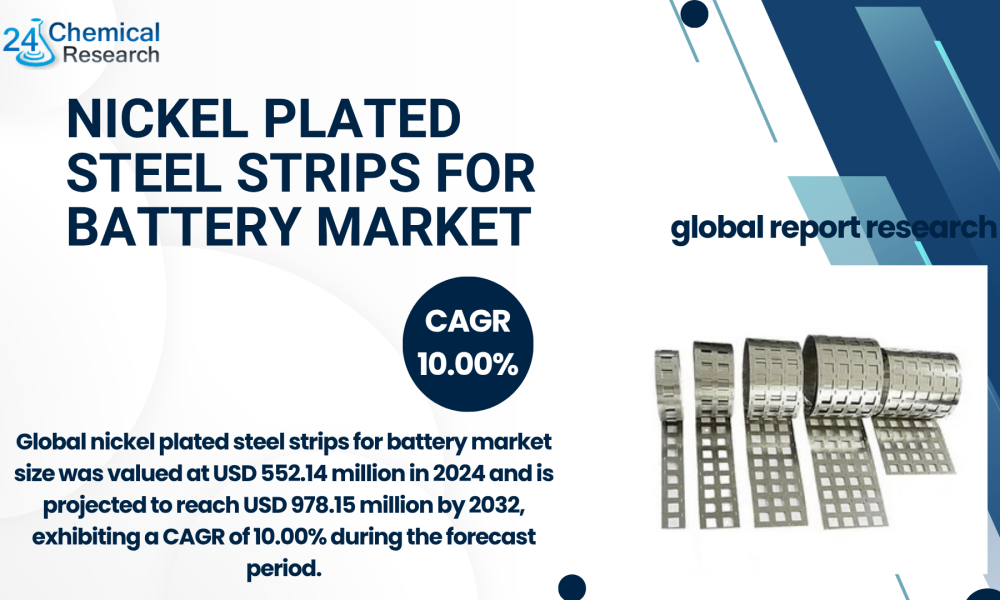 24 Chemical Research

NICKEL PLATED STEEL STRIPS FOR BATTERY MARKET

global report research

CAGR 10.00%

Global nickel plated steel strips for battery market size was valued at USD 552.14 million in 2024 and is projected to reach USD 978.15 million by 2032, exhibiting a CAGR of 10.00% during the forecast period.